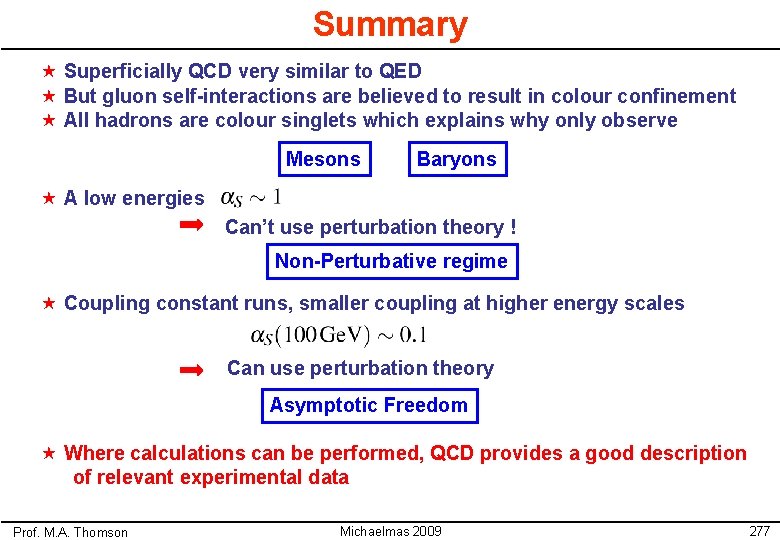 Summary

★ Superficially QCD very similar to QED
★ But gluon self-interactions are believed to result in colour confinement
★ All hadrons are colour singlets which explains why only observe

Mesons

Baryons

★ A low energies $\alpha_S \sim 1$

➡ Can't use perturbation theory !

Non-Perturbative regime

★ Coupling constant runs, smaller coupling at higher energy scales

$\alpha_S(100\,\mathrm{GeV}) \sim 0.1$

➡ Can use perturbation theory

Asymptotic Freedom

★ Where calculations can be performed, QCD provides a good description of relevant experimental data

Prof. M.A. Thomson Michaelmas 2009 277